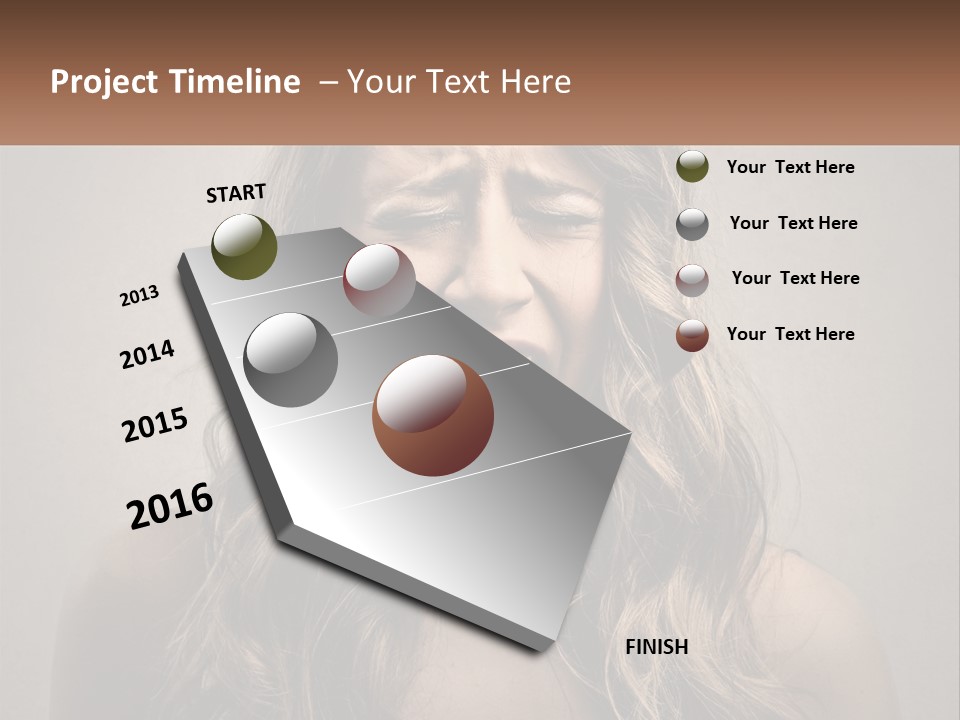 Project Timeline – Your Text Here

START

2013

2014

2015

2016

FINISH

Your Text Here

Your Text Here

Your Text Here

Your Text Here